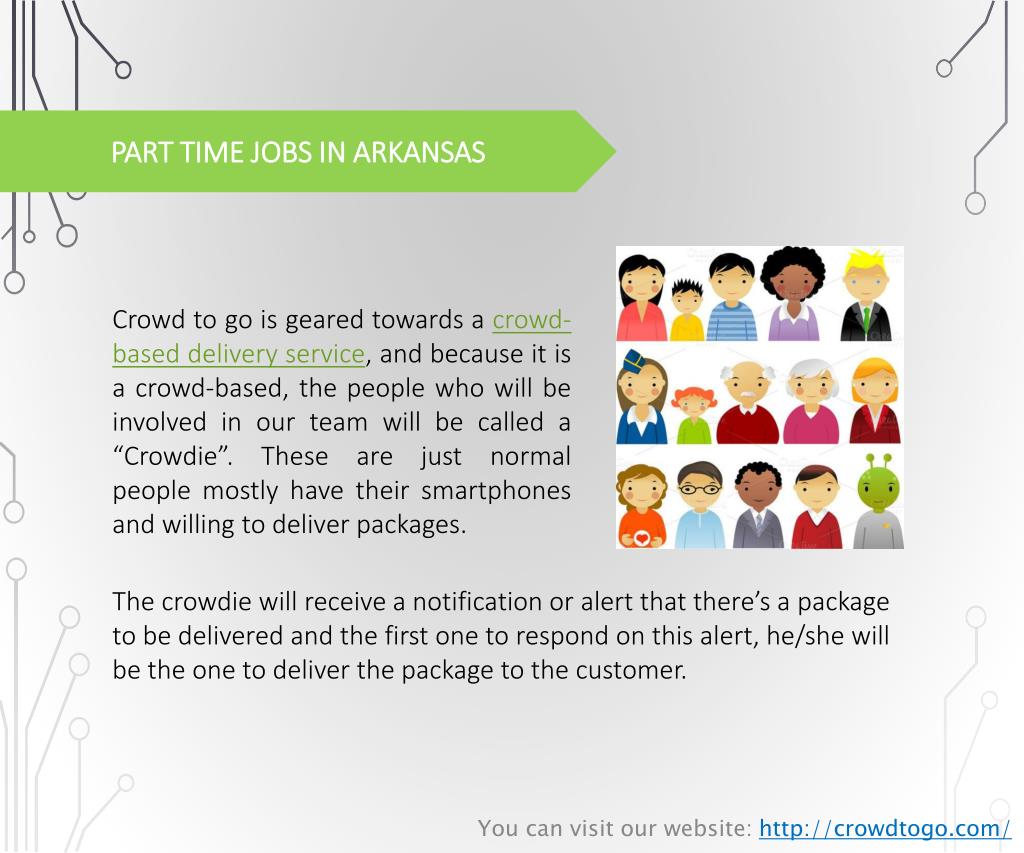 PART TIME JOBS IN ARKANSAS

Crowd to go is geared towards a crowd-based delivery service, and because it is a crowd-based, the people who will be involved in our team will be called a “Crowdie”. These are just normal people mostly have their smartphones and willing to deliver packages.

The crowdie will receive a notification or alert that there’s a package to be delivered and the first one to respond on this alert, he/she will be the one to deliver the package to the customer.

You can visit our website: http://crowdtogo.com/